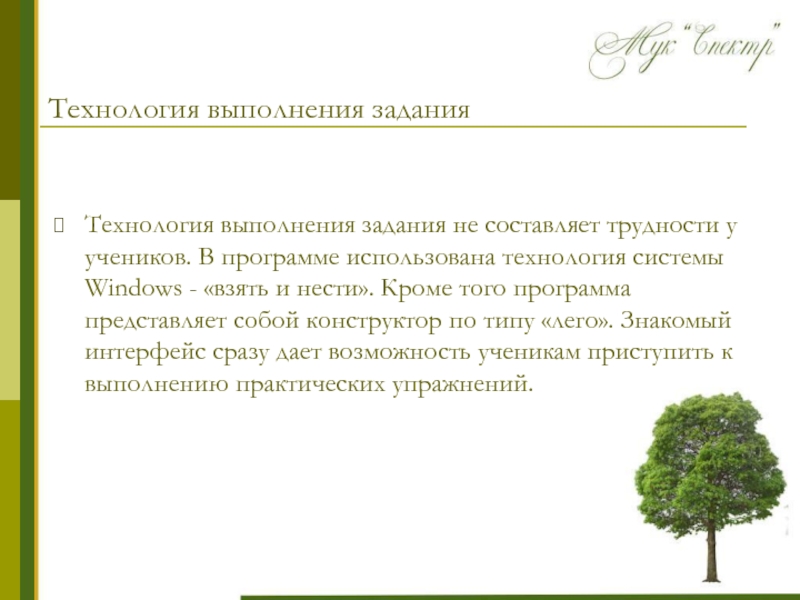 Мук "Спектр"

Технология выполнения задания

Технология выполнения задания не составляет трудности у учеников. В программе использована технология системы Windows - «взять и нести». Кроме того программа представляет собой конструктор по типу «лего». Знакомый интерфейс сразу дает возможность ученикам приступить к выполнению практических упражнений.